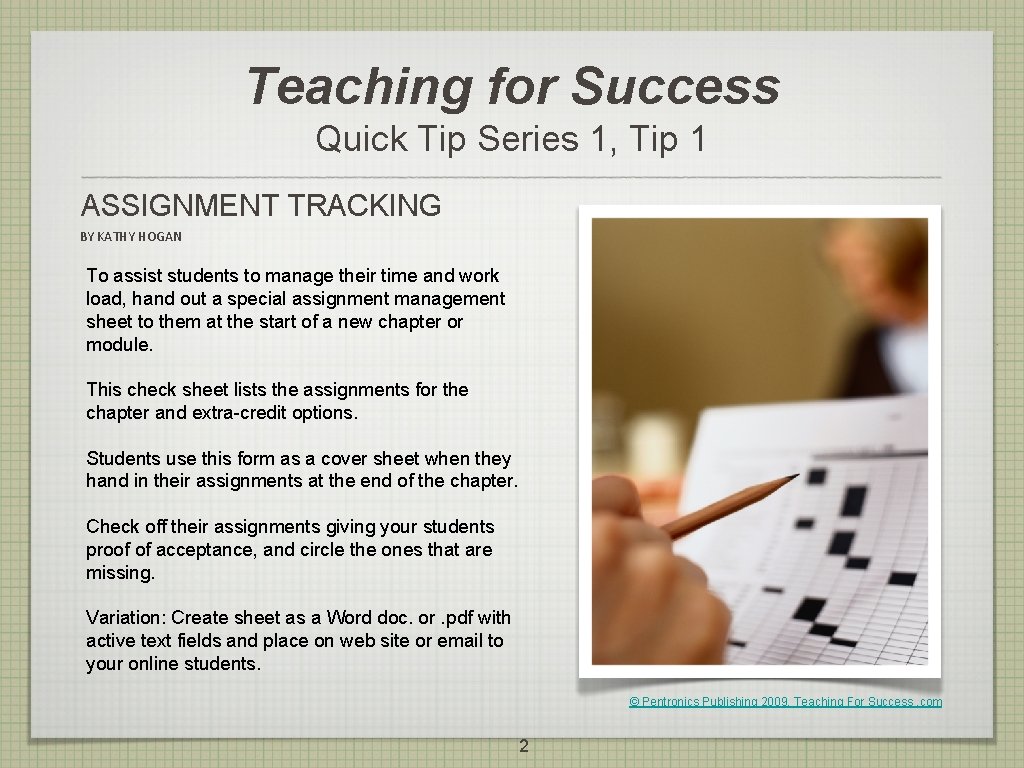 Teaching for Success
Quick Tip Series 1, Tip 1

ASSIGNMENT TRACKING

BY KATHY HOGAN

To assist students to manage their time and work load, hand out a special assignment management sheet to them at the start of a new chapter or module.

This check sheet lists the assignments for the chapter and extra-credit options.

Students use this form as a cover sheet when they hand in their assignments at the end of the chapter.

Check off their assignments giving your students proof of acceptance, and circle the ones that are missing.

Variation: Create sheet as a Word doc. or . pdf with active text fields and place on web site or email to your online students.

© Pentronics Publishing 2009, Teaching For Success. com

2